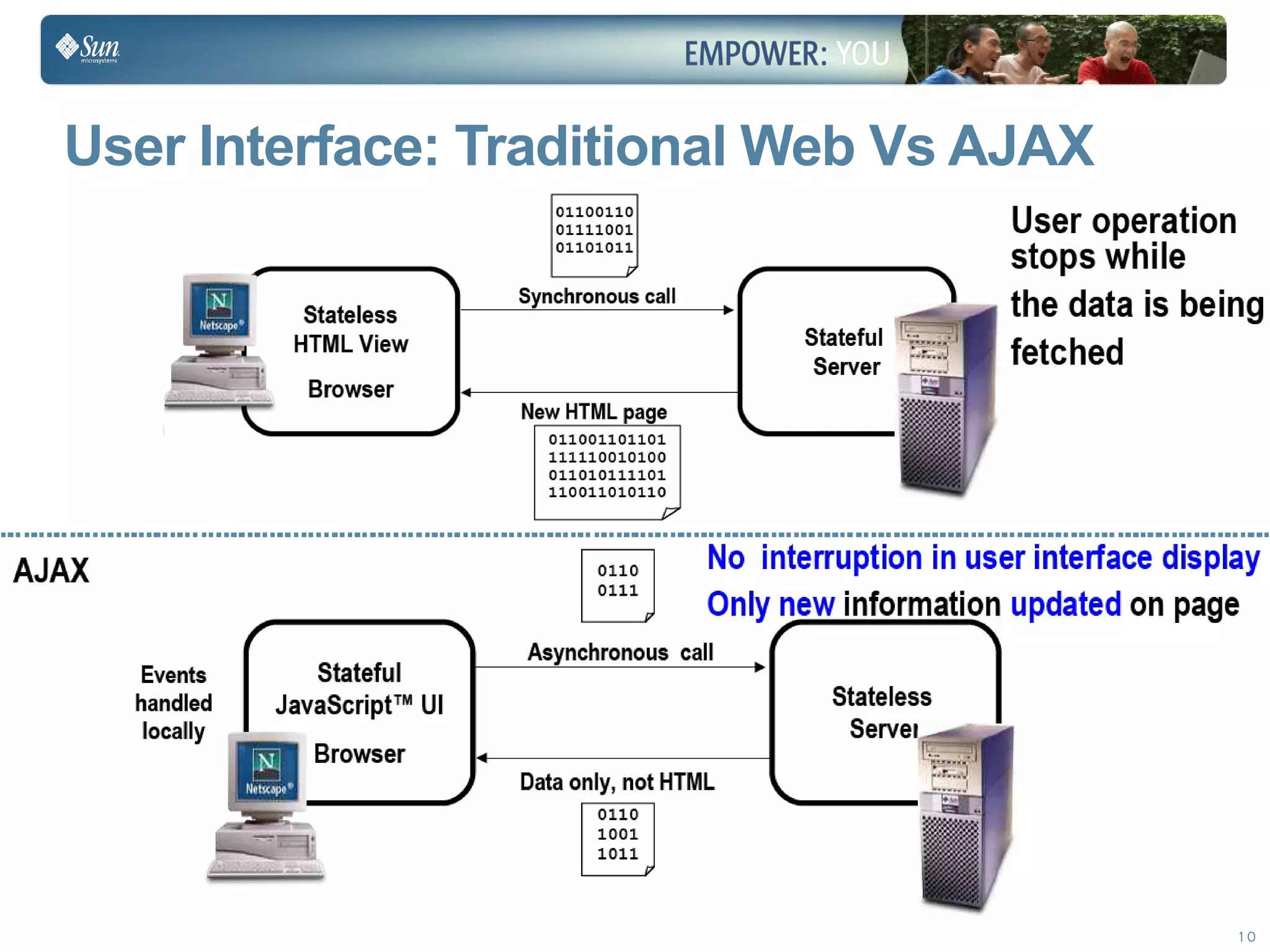 Sun microsystems

EMPOWER: YOU

User Interface: Traditional Web Vs AJAX

01100110
01111001
01101011

User operation stops while the data is being fetched

Netscape

Stateless HTML View

Browser

Synchronous call

Stateful Server

New HTML page

011001101101
111110010100
011010111101
110011010110

AJAX

0110
0111

No interruption in user interface display

Only new information updated on page

Events handled locally

Stateful JavaScript™ UI

Browser

Netscape

Asynchronous call

Stateless Server

Data only, not HTML

0110
1001
1011

10